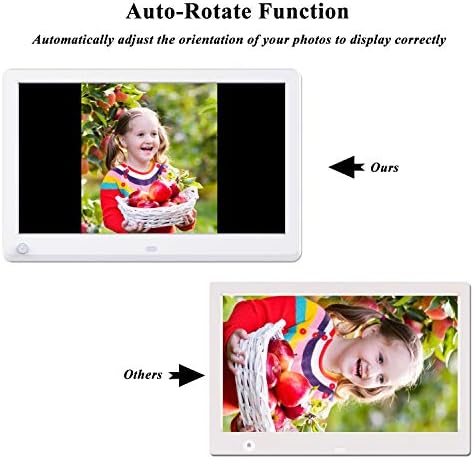 Auto-Rotate Function

Automatically adjust the orientation of your photos to display correctly

Ours

Others